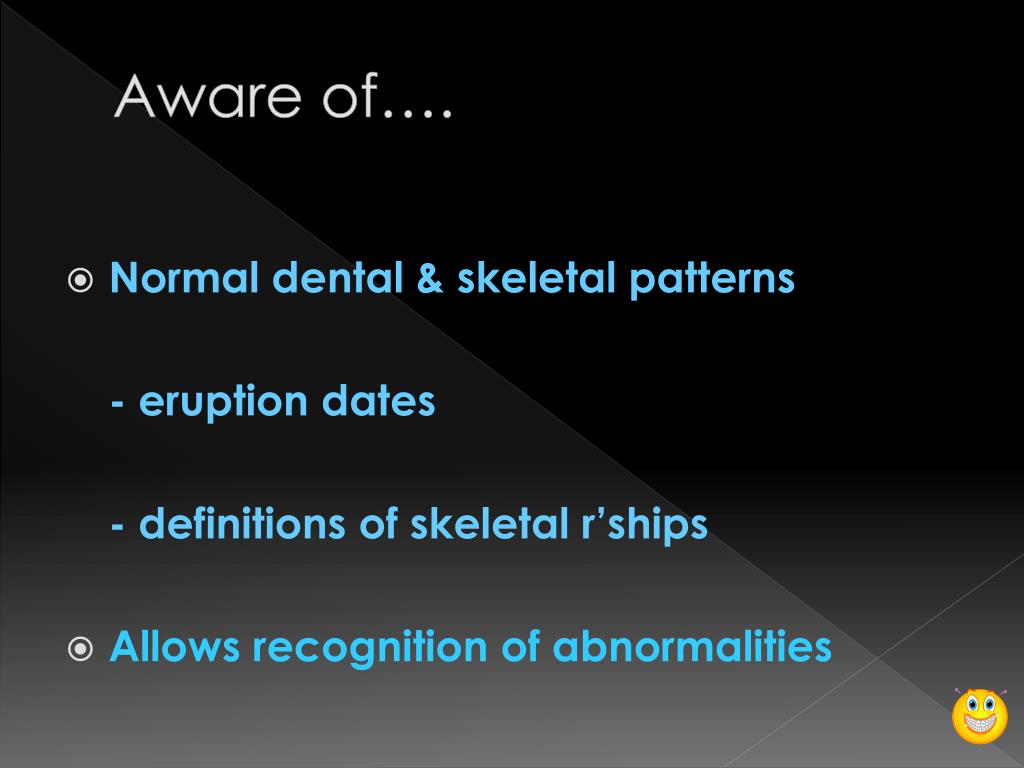 Aware of….

Normal dental & skeletal patterns

- eruption dates

- definitions of skeletal r’ships

Allows recognition of abnormalities